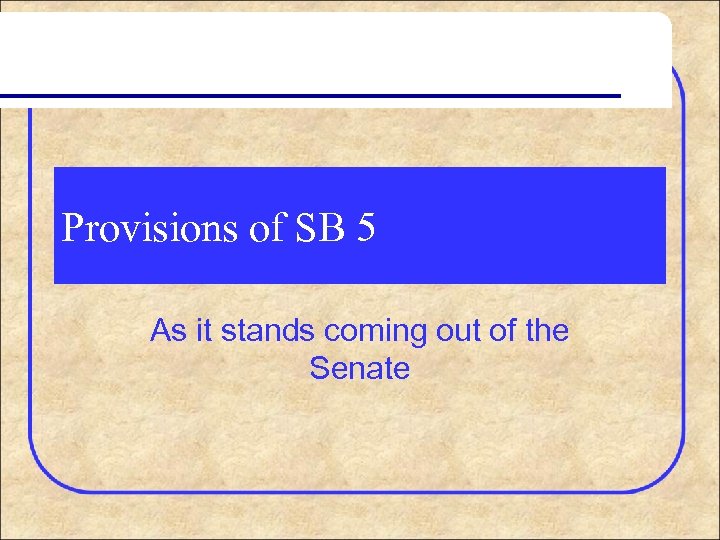 Provisions of SB 5

As it stands coming out of the Senate